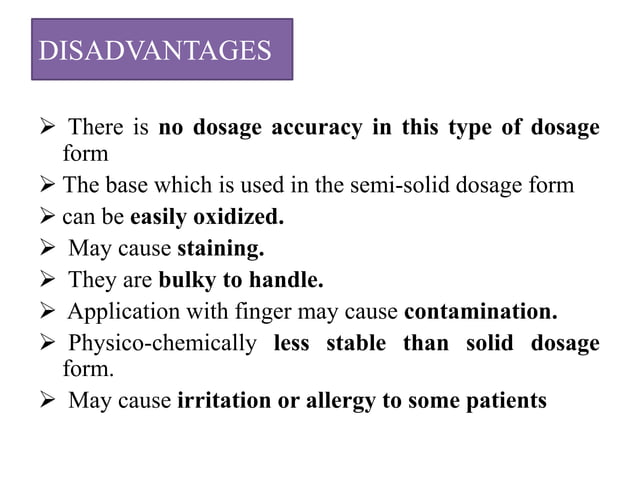 DISADVANTAGES

➢ There is no dosage accuracy in this type of dosage form

➢ The base which is used in the semi-solid dosage form

➢ can be easily oxidized.

➢ May cause staining.

➢ They are bulky to handle.

➢ Application with finger may cause contamination.

➢ Physico-chemically less stable than solid dosage form.

➢ May cause irritation or allergy to some patients